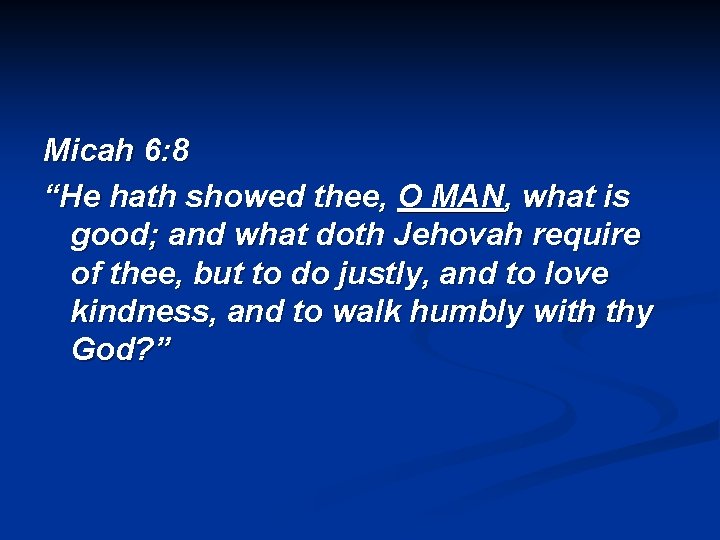 Micah 6:8

“He hath showed thee, O MAN, what is good; and what doth Jehovah require of thee, but to do justly, and to love kindness, and to walk humbly with thy God?”